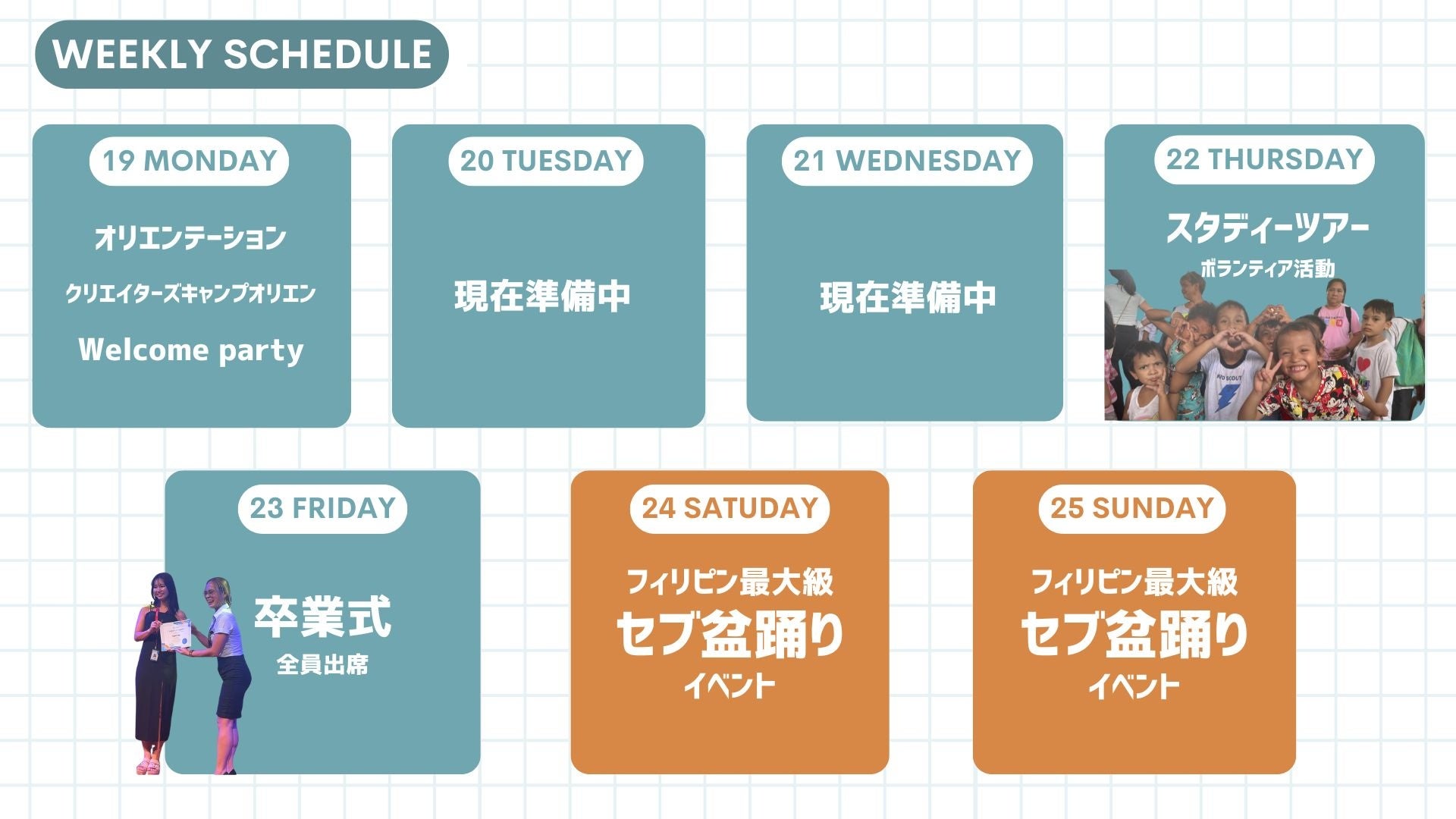 WEEKLY SCHEDULE

19 MONDAY

オリエンテーション

クリエイターズキャンプオリエン

Welcome party

20 TUESDAY

現在準備中

21 WEDNESDAY

現在準備中

22 THURSDAY

スタディーツアー

ボランティア活動

23 FRIDAY

卒業式

全員出席

24 SATUDAY

フィリピン最大級

セブ盆踊り

イベント

25 SUNDAY

フィリピン最大級

セブ盆踊り

イベント